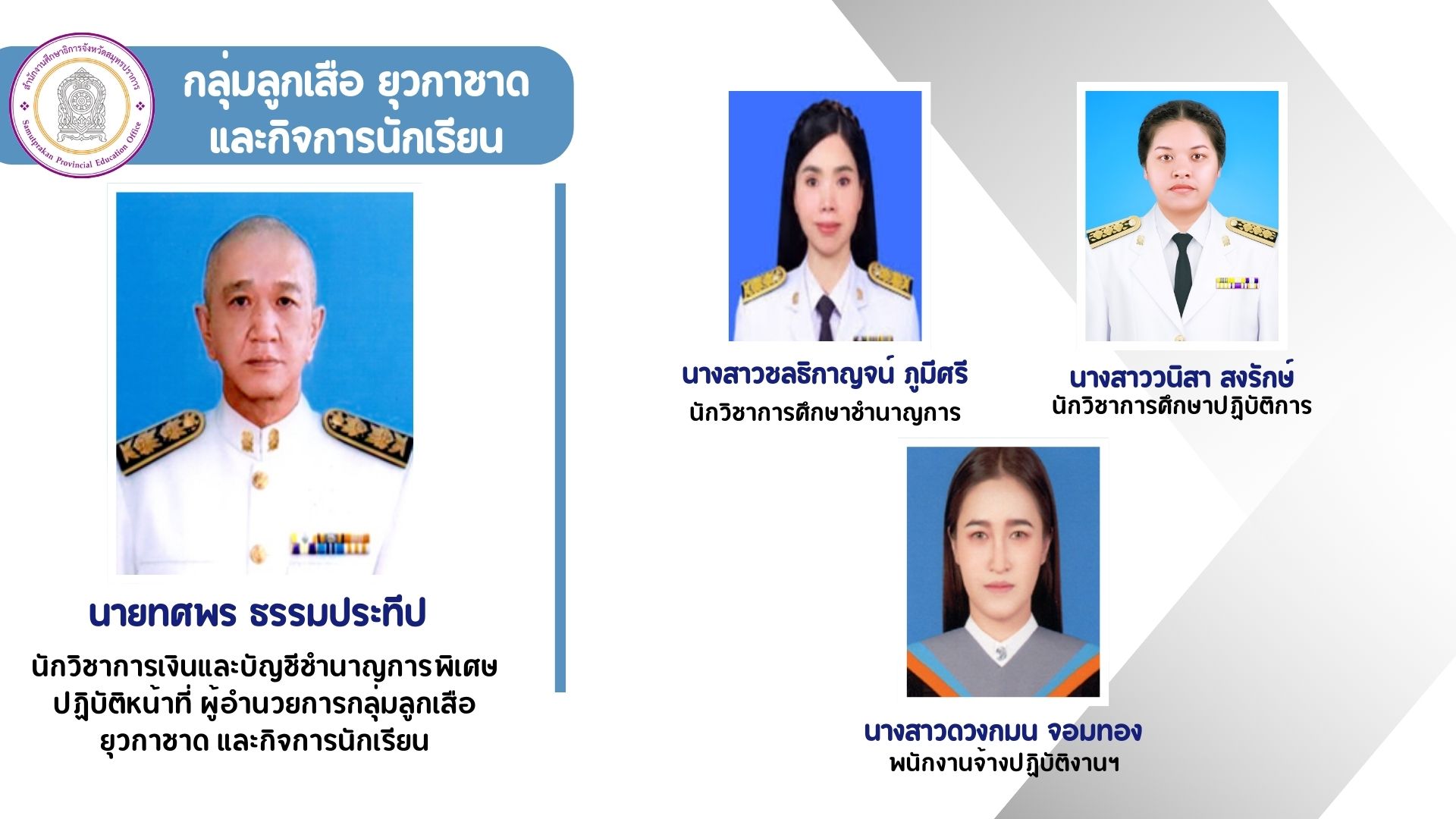 สำนักงานศึกษาธิการจังหวัดสมุทรปราการ
Samutprakan Provincial Education Office

กลุ่มลูกเสือ ยุวกาชาด และกิจการนักเรียน

นายทศพร ธรรมประทีป
นักวิชาการเงินและบัญชีชำนาญการพิเศษ ปฏิบัติหน้าที่ ผู้อำนวยการกลุ่มลูกเสือ ยุวกาชาด และกิจการนักเรียน

นางสาวชลธิกาญจน์ ภูมีศรี
นักวิชาการศึกษาชำนาญการ

นางสาววนิสา สงรักษ์
นักวิชาการศึกษาปฏิบัติการ

นางสาวดวงกมน จอมทอง
พนักงานจ้างปฏิบัติงานฯ